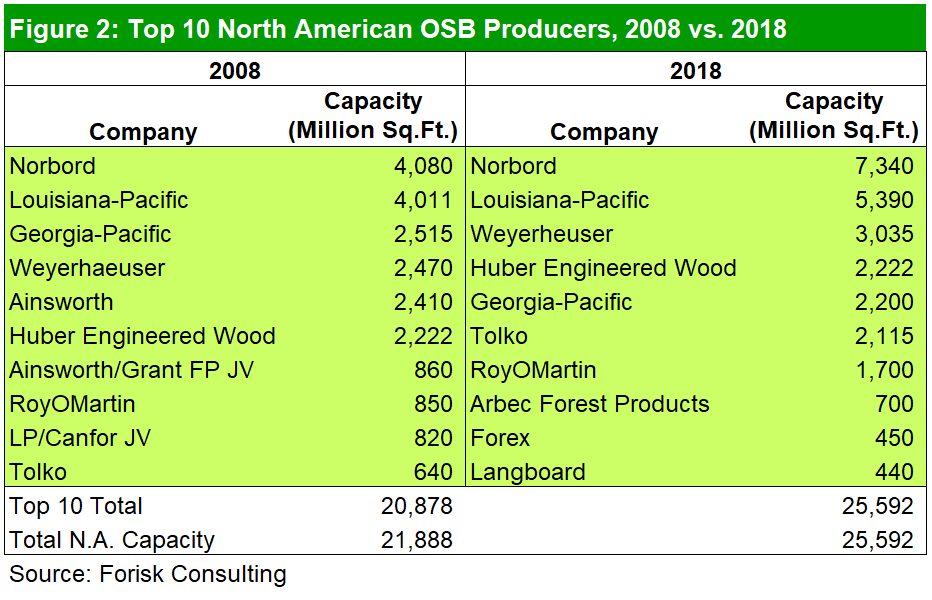 Figure 2: Top 10 North American OSB Producers, 2008 vs. 2018

| 2008 | | 2018 | |
|---|---|---|---|
| Company | Capacity (Million Sq.Ft.) | Company | Capacity (Million Sq.Ft.) |
| Norbord | 4,080 | Norbord | 7,340 |
| Louisiana-Pacific | 4,011 | Louisiana-Pacific | 5,390 |
| Georgia-Pacific | 2,515 | Weyerheuser | 3,035 |
| Weyerhaeuser | 2,470 | Huber Engineered Wood | 2,222 |
| Ainsworth | 2,410 | Georgia-Pacific | 2,200 |
| Huber Engineered Wood | 2,222 | Tolko | 2,115 |
| Ainsworth/Grant FP JV | 860 | RoyOMartin | 1,700 |
| RoyOMartin | 850 | Arbec Forest Products | 700 |
| LP/Canfor JV | 820 | Forex | 450 |
| Tolko | 640 | Langboard | 440 |
| Top 10 Total | 20,878 | | 25,592 |
| Total N.A. Capacity | 21,888 | | 25,592 |

Source: Forisk Consulting